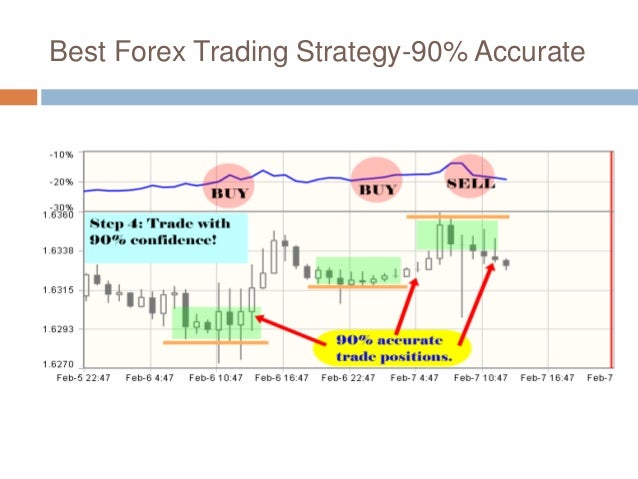 Best Forex Trading Strategy-90% Accurate

-10%
-20%
-30%
BUY
BUY
SELL

1.6360
1.6338
1.6315
1.6293
1.6270

Step 4: Trade with 90% confidence!

90% accurate trade positions.

Feb-5 22:47
Feb-6 4:47
Feb-6 10:47
Feb-6 16:47
Feb-6 22:47
Feb-7 4:47
Feb-7 10:47
Feb-7 16:47
Feb-7